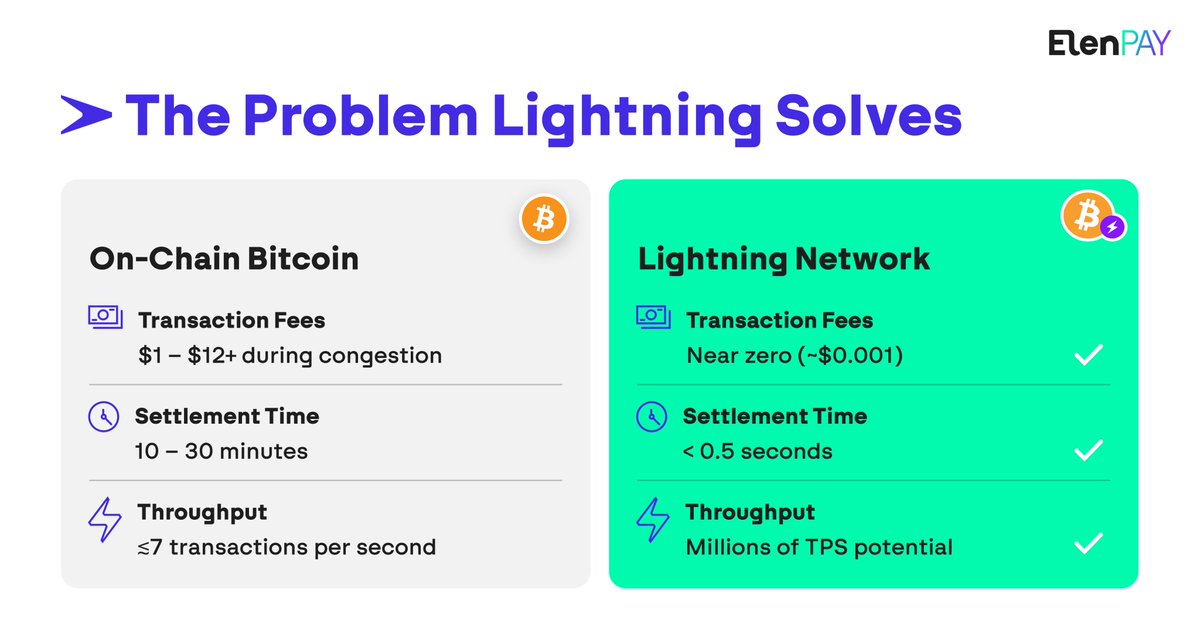 ElenPAY

The Problem Lightning Solves

On-Chain Bitcoin

Transaction Fees
\$1 – \$12+ during congestion

Settlement Time
10 – 30 minutes

Throughput
≤7 transactions per second

Lightning Network

Transaction Fees
Near zero (~\$0.001)

Settlement Time
< 0.5 seconds

Throughput
Millions of TPS potential